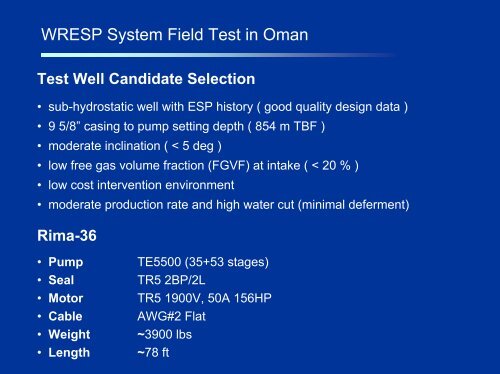 WRESP System Field Test in Oman

Test Well Candidate Selection

• sub-hydrostatic well with ESP history ( good quality design data )
• 9 5/8" casing to pump setting depth ( 854 m TBF )
• moderate inclination ( < 5 deg )
• low free gas volume fraction (FGVF) at intake ( < 20 % )
• low cost intervention environment
• moderate production rate and high water cut (minimal deferment)

Rima-36

• Pump TE5500 (35+53 stages)
• Seal TR5 2BP/2L
• Motor TR5 1900V, 50A 156HP
• Cable AWG#2 Flat
• Weight ~3900 lbs
• Length ~78 ft